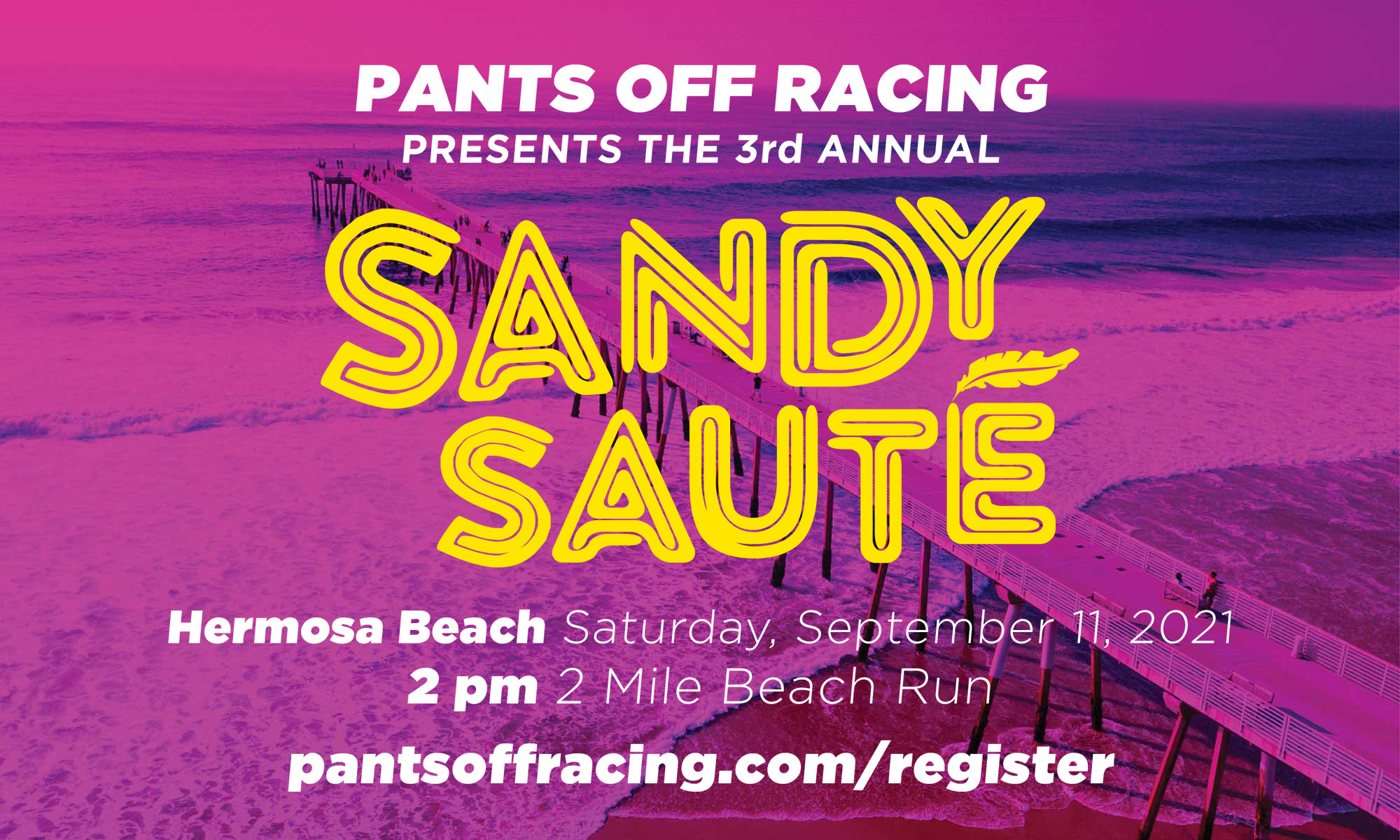 PANTS OFF RACING
PRESENTS THE 3rd ANNUAL

SANDY SAUTÉ

Hermosa Beach Saturday, September 11, 2021
2 pm 2 Mile Beach Run

pantsoffracing.com/register